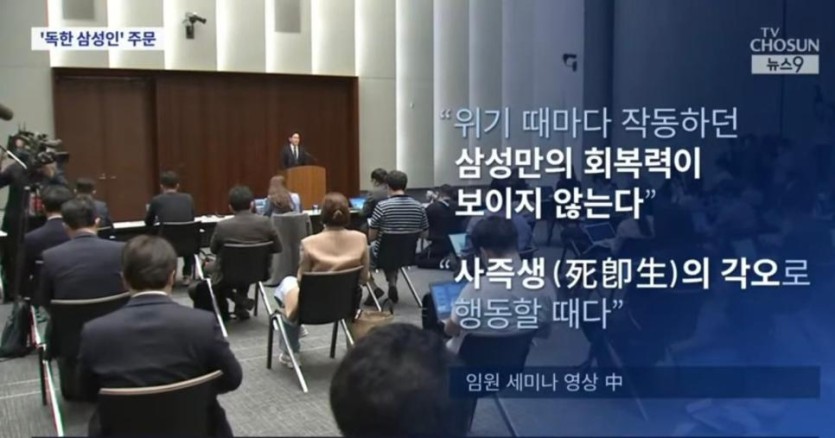 '독한 삼성인' 주문

TV CHOSUN 뉴스9

"위기 때마다 작동하던 삼성만의 회복력이 보이지 않는다"

"사즉생(死卽生)의 각오로 행동할 때다"

임원 세미나 영상 中